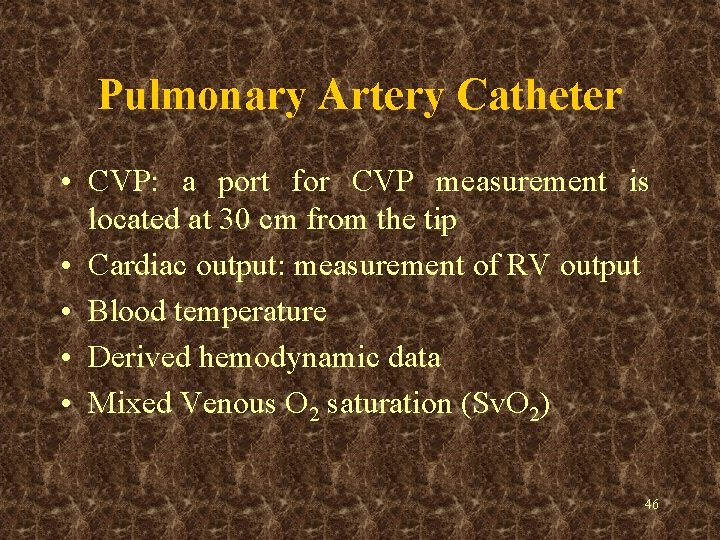 Pulmonary Artery Catheter

• CVP: a port for CVP measurement is located at 30 cm from the tip
• Cardiac output: measurement of RV output
• Blood temperature
• Derived hemodynamic data
• Mixed Venous $O_2$ saturation ($SvO_2$)

46